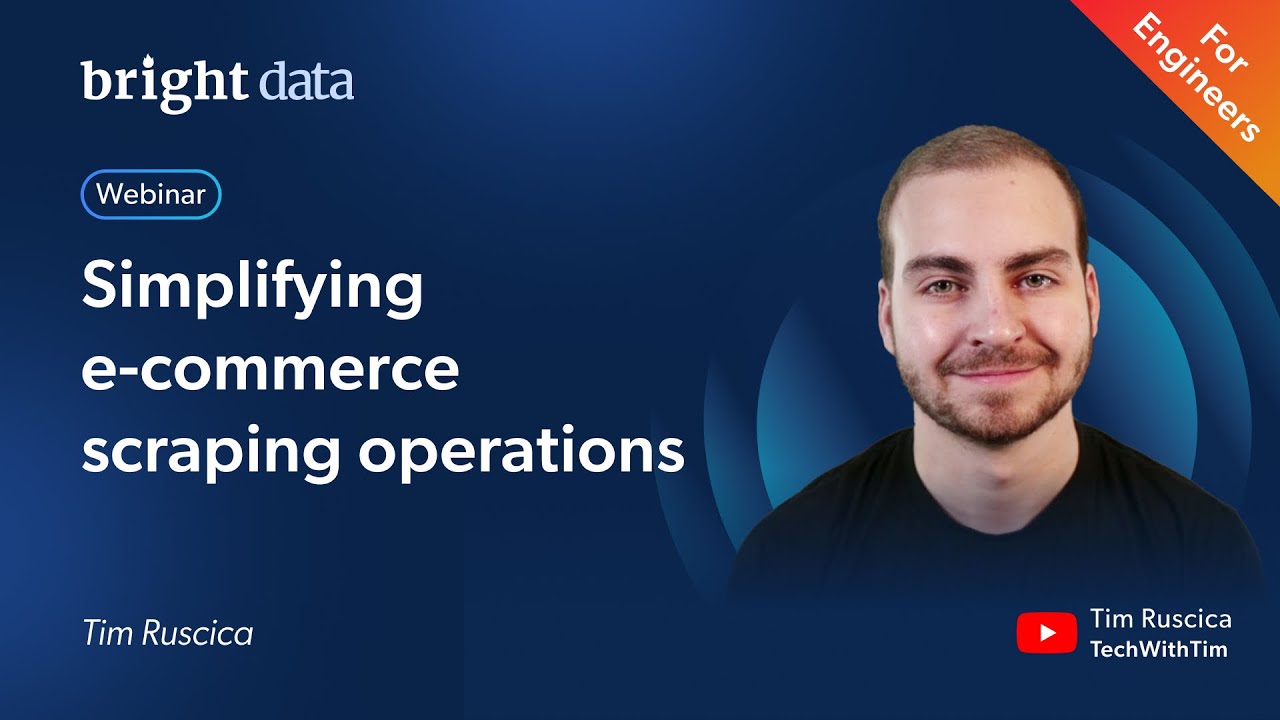 bright data

For Engineers

Webinar

Simplifying e-commerce scraping operations

Tim Ruscica

Tim Ruscica
TechWithTim